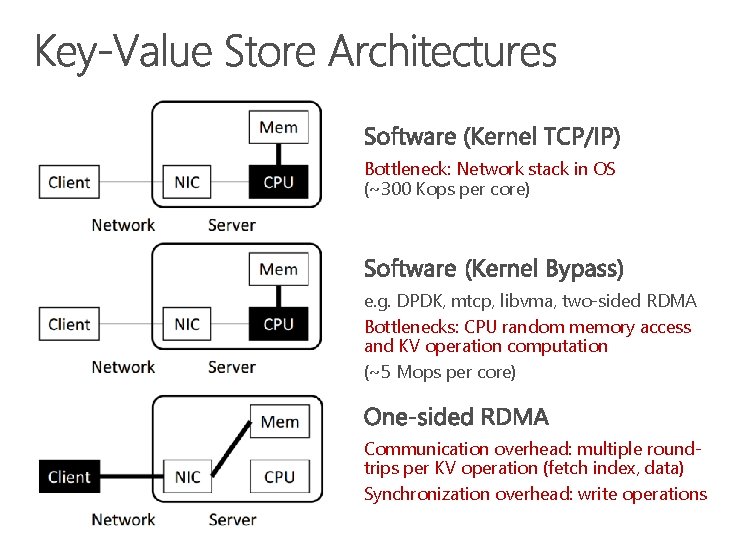 Key-Value Store Architectures

Mem
Client
NIC
CPU
Network
Server

Software (Kernel TCP/IP)
Bottleneck: Network stack in OS
(~300 Kops per core)

Mem
Client
NIC
CPU
Network
Server

Software (Kernel Bypass)
e.g. DPDK, mtcp, libvma, two-sided RDMA
Bottlenecks: CPU random memory access and KV operation computation
(~5 Mops per core)

Mem
Client
NIC
CPU
Network
Server

One-sided RDMA
Communication overhead: multiple round-trips per KV operation (fetch index, data)
Synchronization overhead: write operations